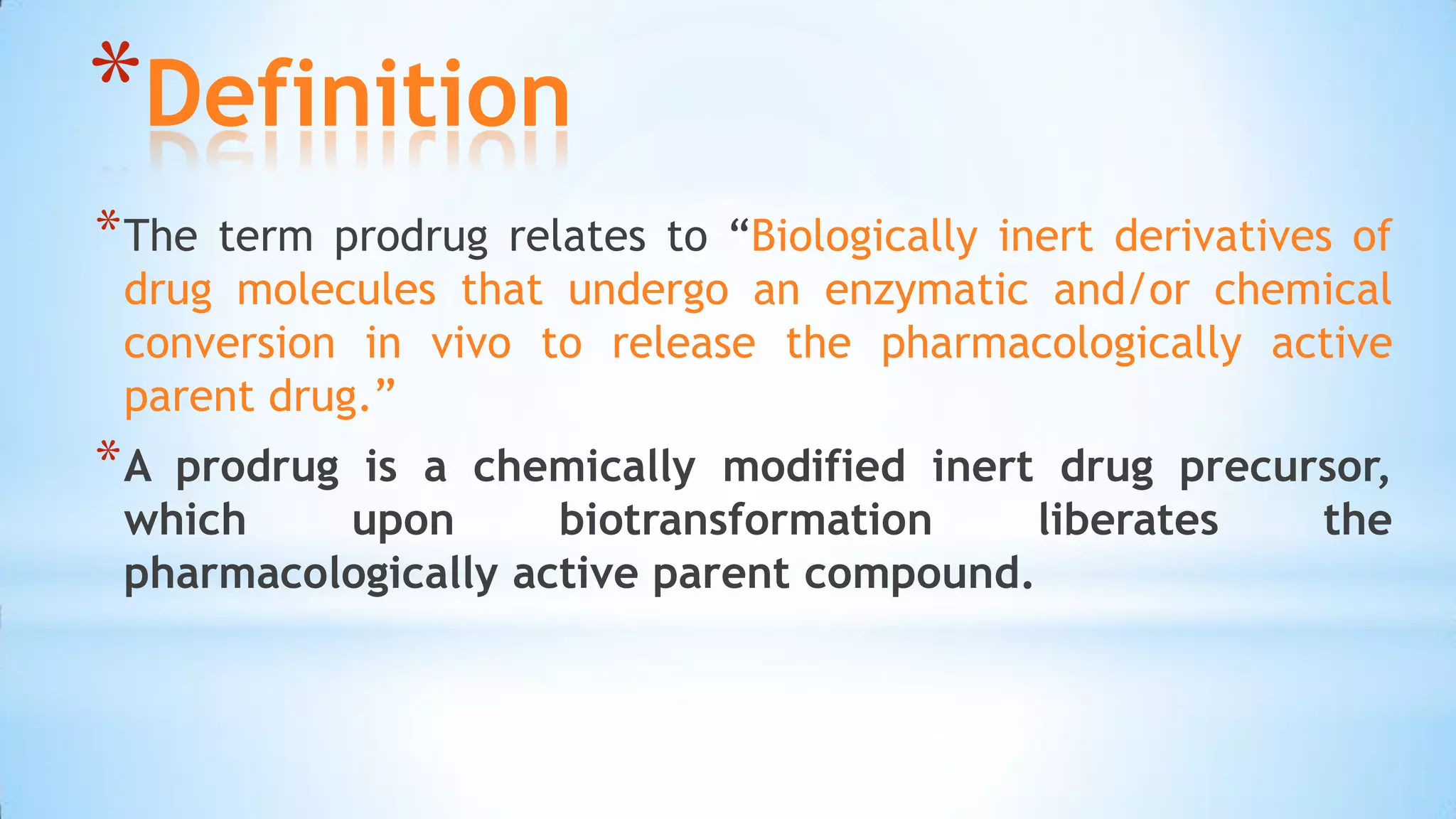 *Definition

*The term prodrug relates to “Biologically inert derivatives of drug molecules that undergo an enzymatic and/or chemical conversion in vivo to release the pharmacologically active parent drug.”

*A prodrug is a chemically modified inert drug precursor, which upon biotransformation liberates the pharmacologically active parent compound.